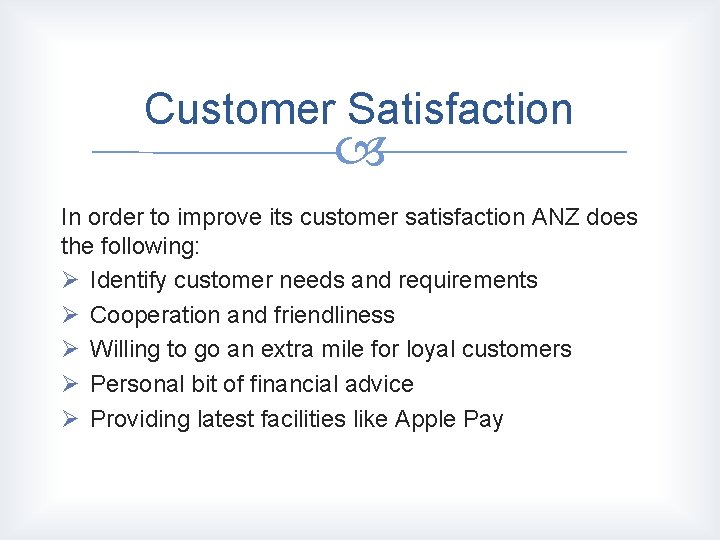 Customer Satisfaction

In order to improve its customer satisfaction ANZ does the following:

➢ Identify customer needs and requirements
➢ Cooperation and friendliness
➢ Willing to go an extra mile for loyal customers
➢ Personal bit of financial advice
➢ Providing latest facilities like Apple Pay